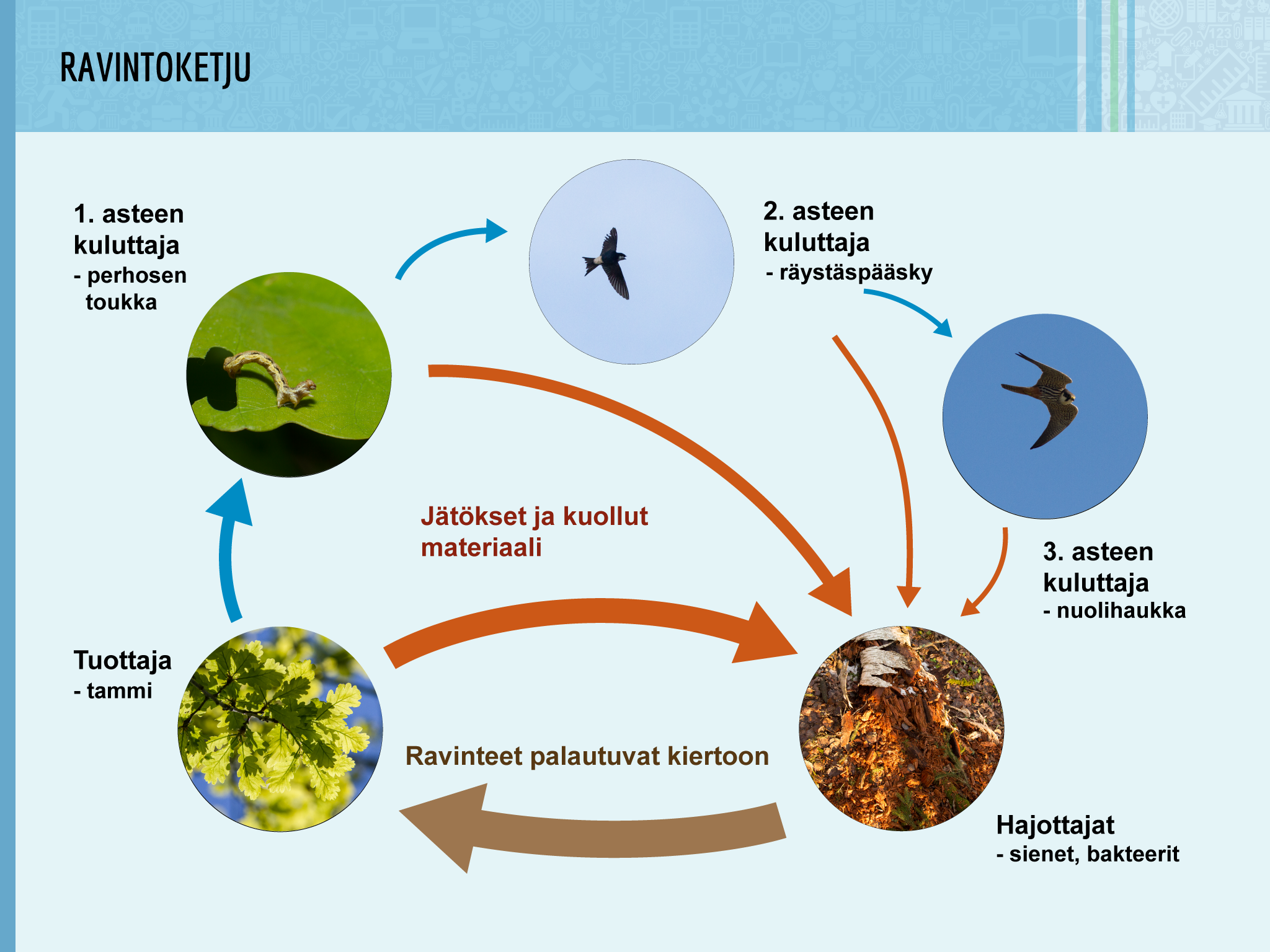 RAVINTOKETJU

1. asteen kuluttaja
- perhosen toukka

2. asteen kuluttaja
- räystäspääsky

3. asteen kuluttaja
- nuolihaukka

Jätökset ja kuollut materiaali

Tuottaja
- tammi

Ravinteet palautuvat kiertoon

Hajottajat
- sienet, bakteerit